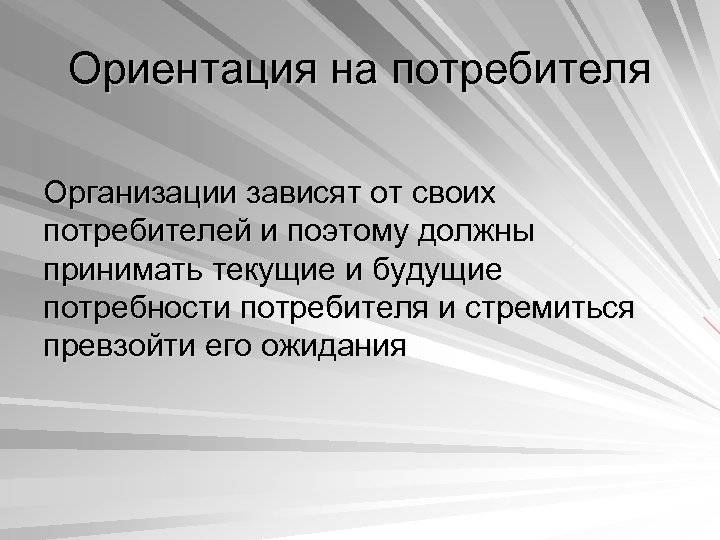 Ориентация на потребителя

Организации зависят от своих потребителей и поэтому должны принимать текущие и будущие потребности потребителя и стремиться превзойти его ожидания